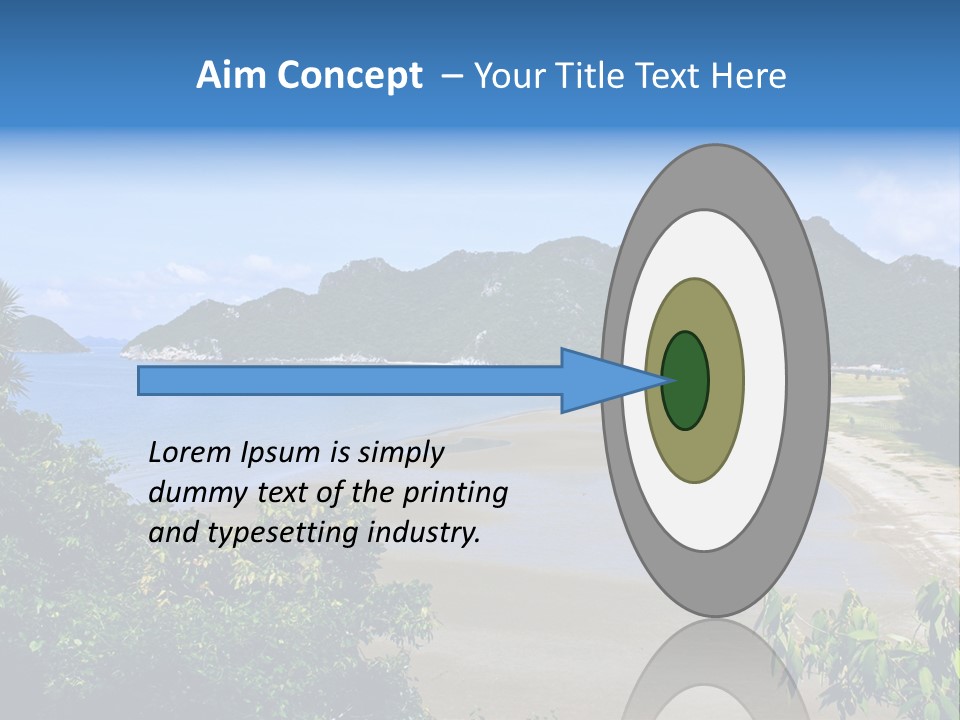 Aim Concept – Your Title Text Here

Lorem Ipsum is simply dummy text of the printing and typesetting industry.